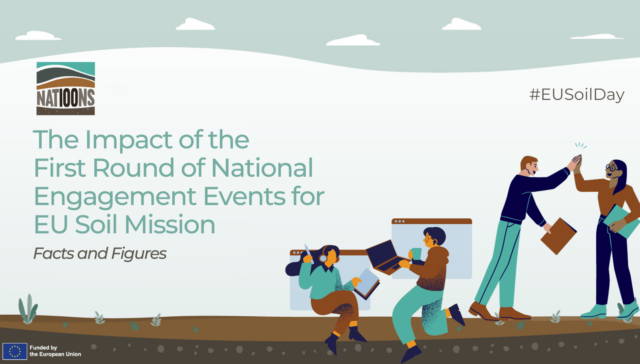 NATIOONS

#EUSoilDay

The Impact of the First Round of National Engagement Events for EU Soil Mission

Facts and Figures

Funded by the European Union